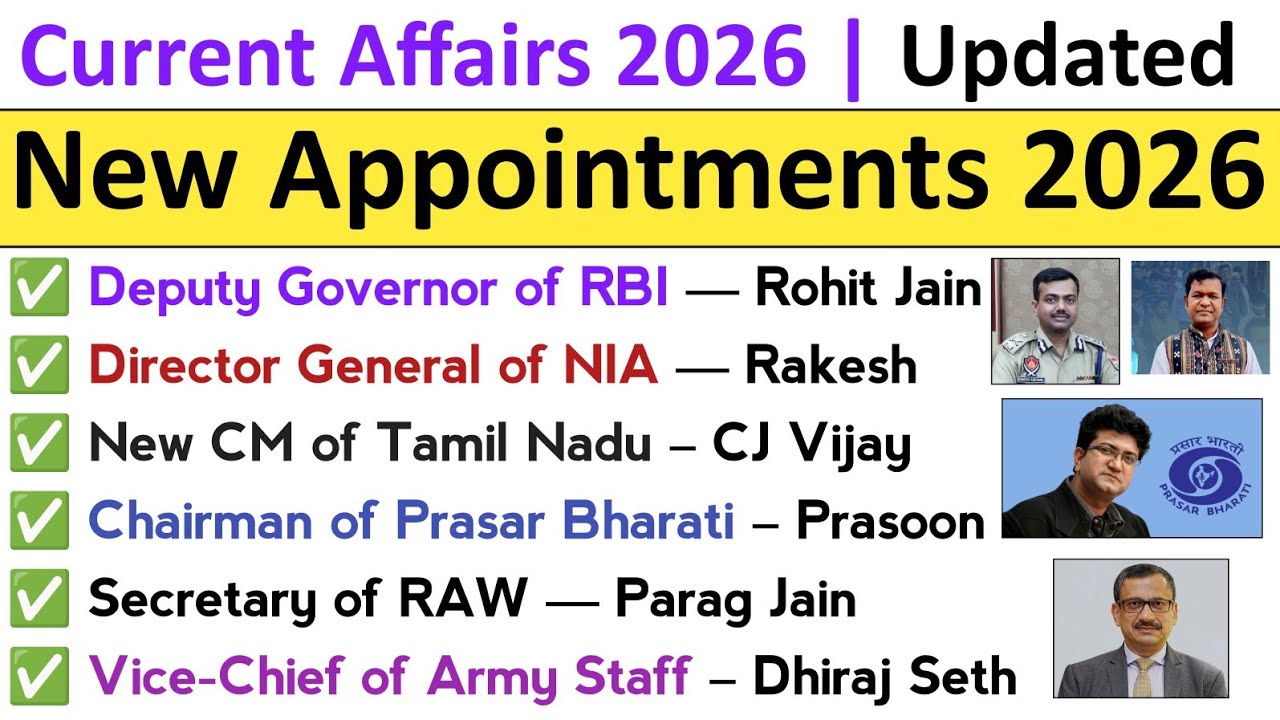 Current Affairs 2026 | Updated

New Appointments 2026

✅ Deputy Governor of RBI — Rohit Jain

✅ Director General of NIA — Rakesh

✅ New CM of Tamil Nadu – CJ Vijay

✅ Chairman of Prasar Bharati – Prasoon

✅ Secretary of RAW — Parag Jain

✅ Vice-Chief of Army Staff – Dhiraj Seth

प्रसार भारती

PRASAR BHARATI